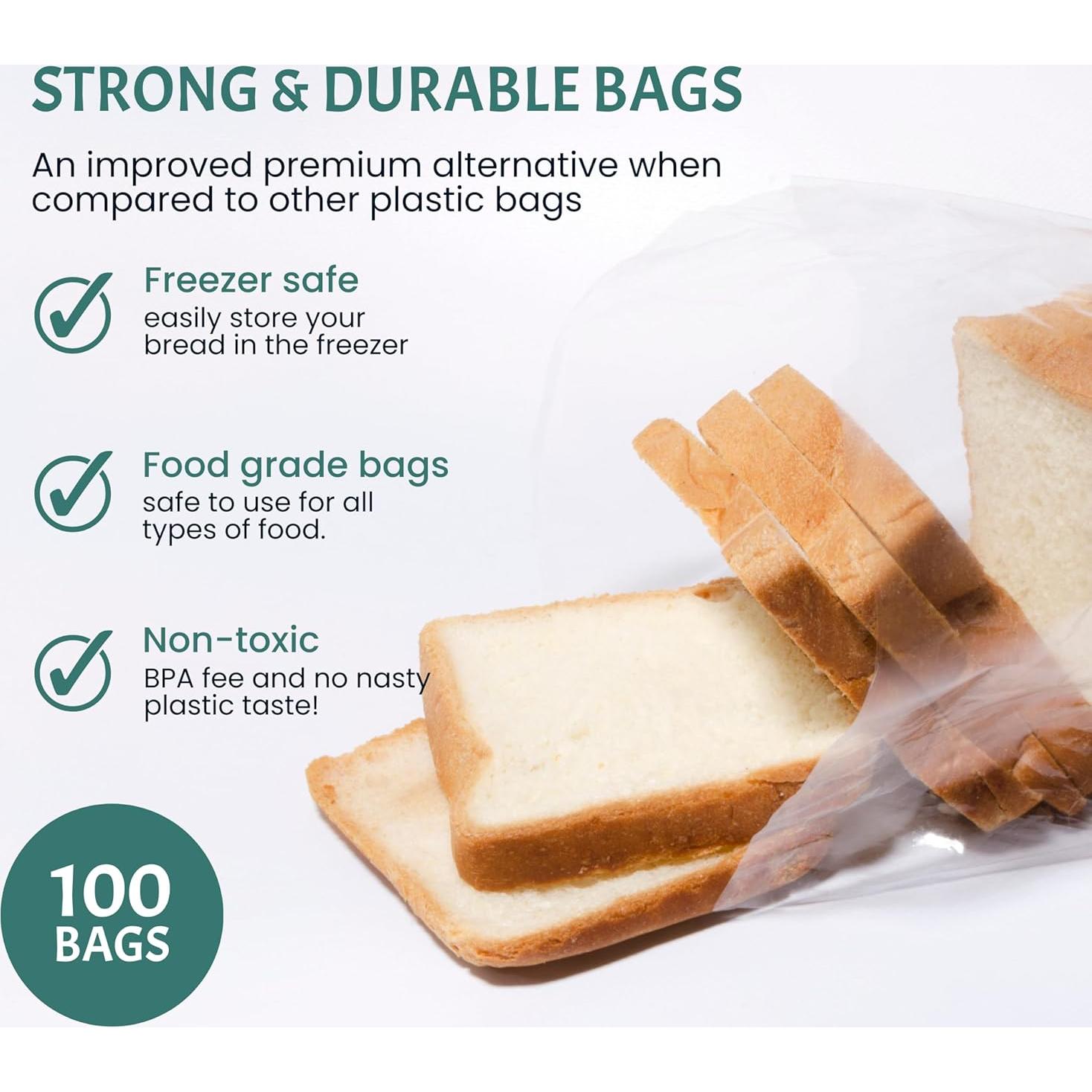 STRONG & DURABLE BAGS

An improved premium alternative when compared to other plastic bags

Freezer safe
easily store your bread in the freezer

Food grade bags
safe to use for all types of food.

Non-toxic
BPA fee and no nasty plastic taste!

100 BAGS